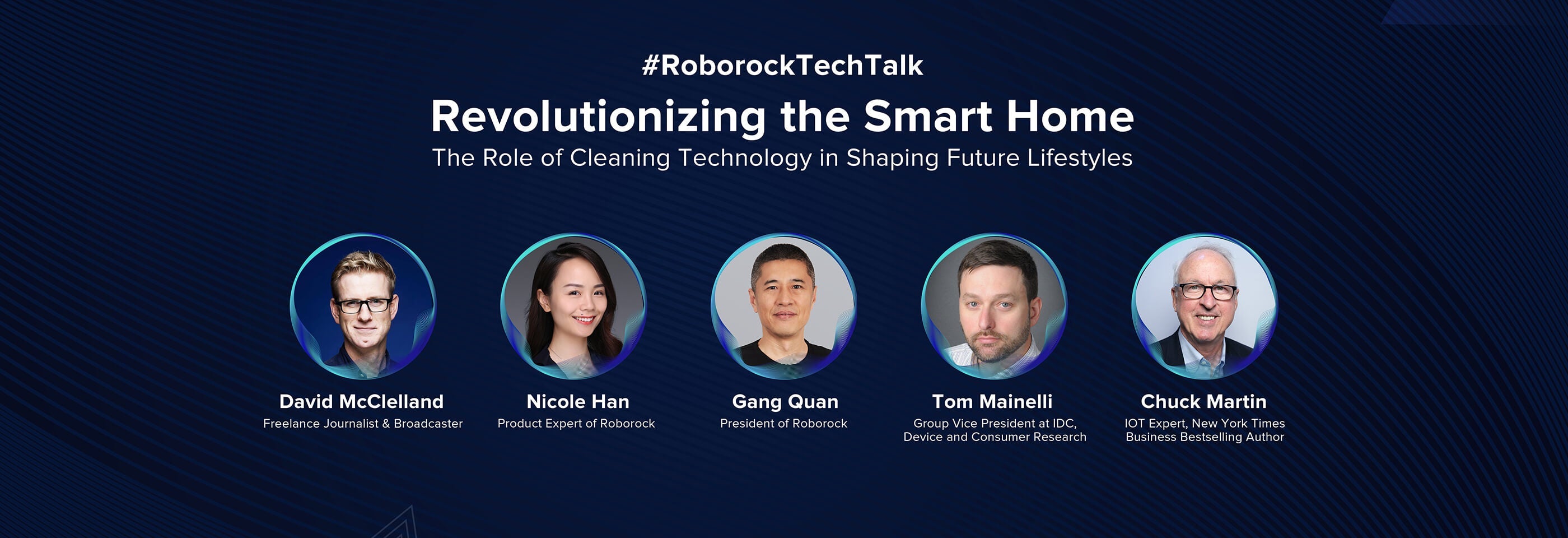 #RoborockTechTalk

Revolutionizing the Smart Home

The Role of Cleaning Technology in Shaping Future Lifestyles

David McClelland
Freelance Journalist & Broadcaster

Nicole Han
Product Expert of Roborock

Gang Quan
President of Roborock

Tom Mainelli
Group Vice President at IDC, Device and Consumer Research

Chuck Martin
IOT Expert, New York Times Business Bestselling Author